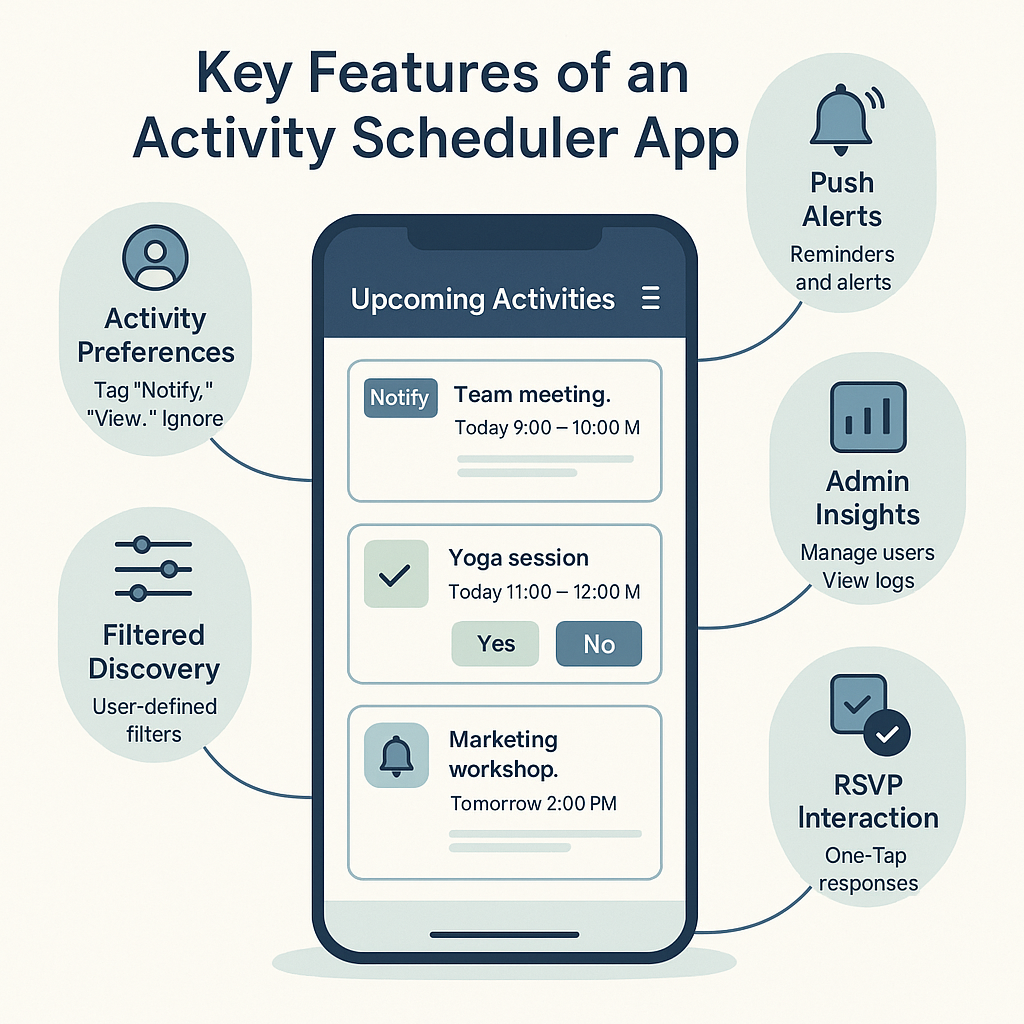 Key Features of an Activity Scheduler App

Activity Preferences
Tag "Notify," "View." Ignore

Filtered Discovery
User-defined filters

Upcoming Activities

Notify
Team meeting.
Today 9:00 – 10:00 M

Yoga session
Today 11:00 – 12:00 M
Yes
No

Marketing workshop.
Tomorrow 2:00 PM

Push Alerts
Reminders and alerts

Admin Insights
Manage users
View logs

RSVP Interaction
One-Tap responses